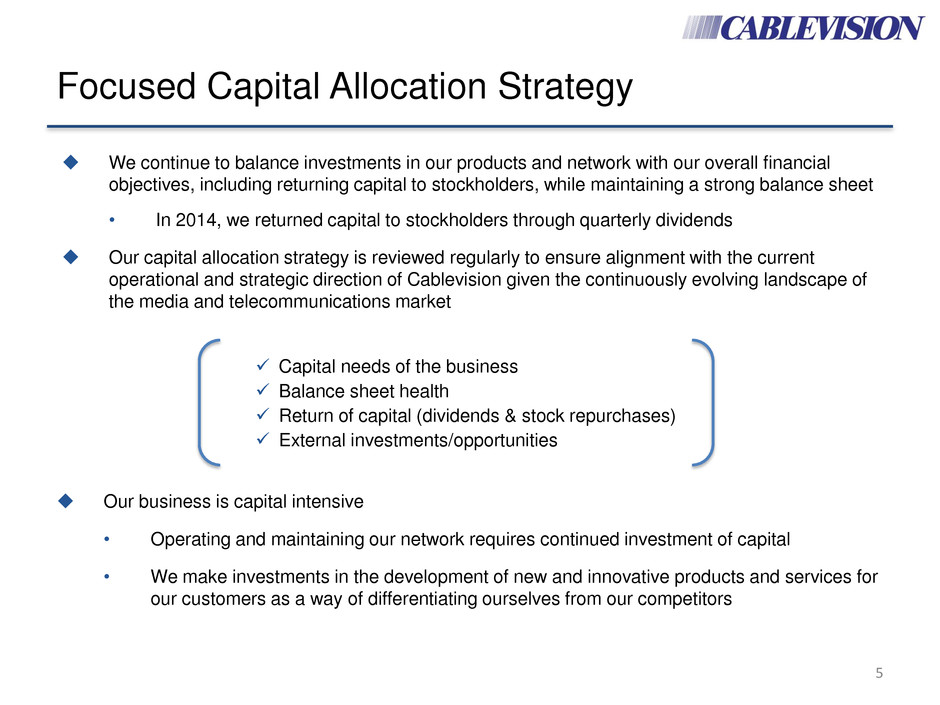 CABLEVISION

Focused Capital Allocation Strategy

◆ We continue to balance investments in our products and network with our overall financial objectives, including returning capital to stockholders, while maintaining a strong balance sheet

• In 2014, we returned capital to stockholders through quarterly dividends

◆ Our capital allocation strategy is reviewed regularly to ensure alignment with the current operational and strategic direction of Cablevision given the continuously evolving landscape of the media and telecommunications market

✓ Capital needs of the business
✓ Balance sheet health
✓ Return of capital (dividends & stock repurchases)
✓ External investments/opportunities

◆ Our business is capital intensive

• Operating and maintaining our network requires continued investment of capital

• We make investments in the development of new and innovative products and services for our customers as a way of differentiating ourselves from our competitors

5